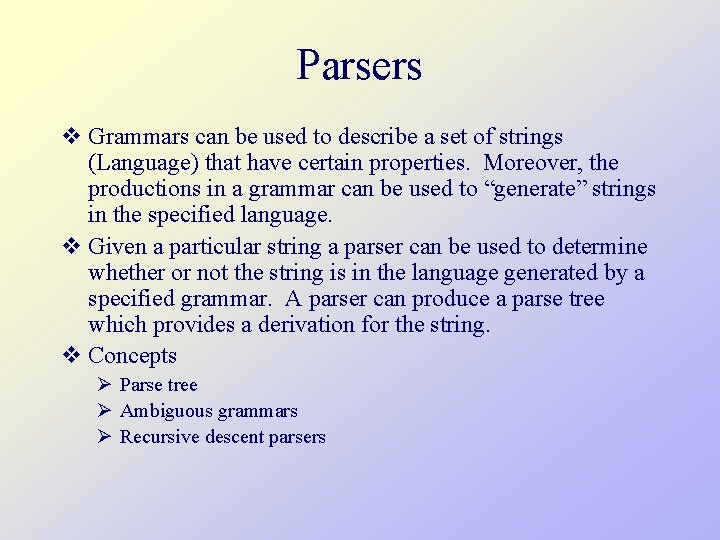 Parsers

❖ Grammars can be used to describe a set of strings (Language) that have certain properties. Moreover, the productions in a grammar can be used to “generate” strings in the specified language.

❖ Given a particular string a parser can be used to determine whether or not the string is in the language generated by a specified grammar. A parser can produce a parse tree which provides a derivation for the string.

❖ Concepts

➢ Parse tree

➢ Ambiguous grammars

➢ Recursive descent parsers